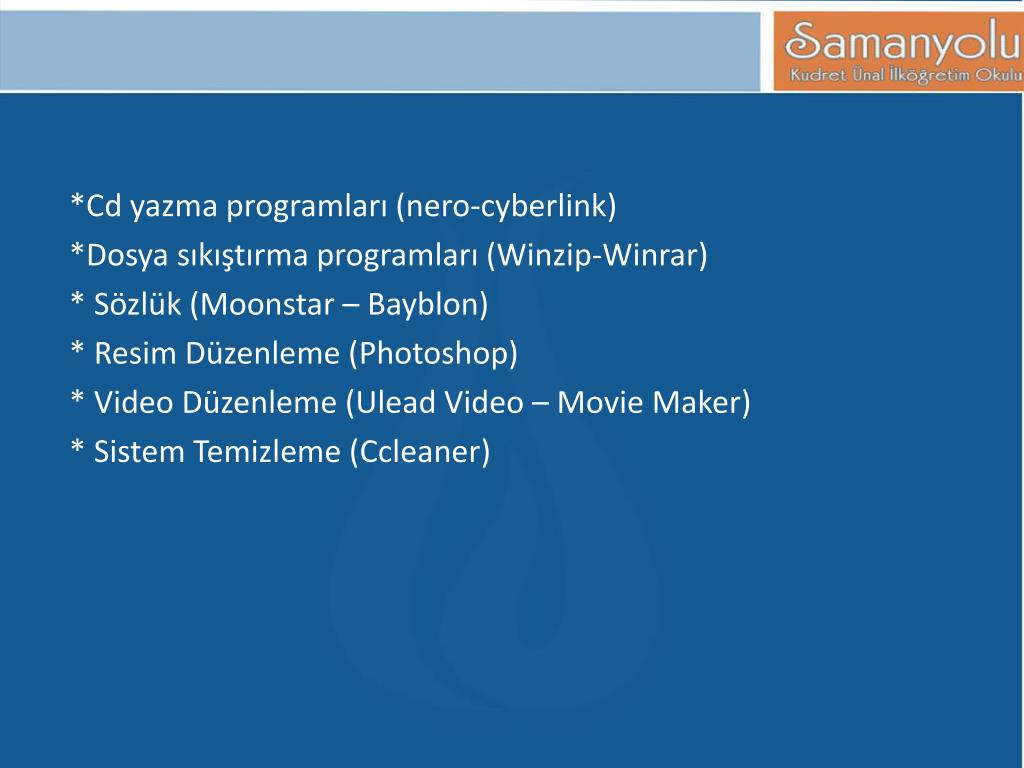 Samanyolu
Kudret Ünal İlköğretim Okulu

*Cd yazma programları (nero-cyberlink)
*Dosya sıkıştırma programları (Winzip-Winrar)
* Sözlük (Moonstar – Bayblon)
* Resim Düzenleme (Photoshop)
* Video Düzenleme (Ulead Video – Movie Maker)
* Sistem Temizleme (Ccleaner)